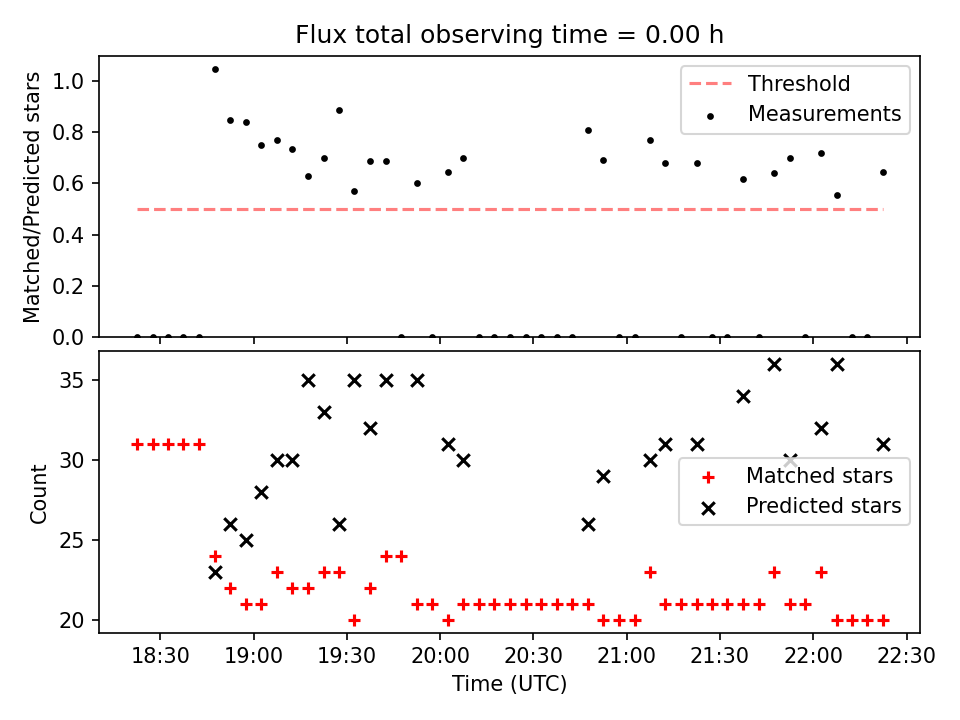 Flux total observing time = 0.00 h

Matched/Predicted stars

1.0
0.8
0.6
0.4
0.2
0.0

Threshold
Measurements

Count

35
30
25
20

Matched stars
Predicted stars

18:30
19:00
19:30
20:00
20:30
21:00
21:30
22:00
22:30

Time (UTC)